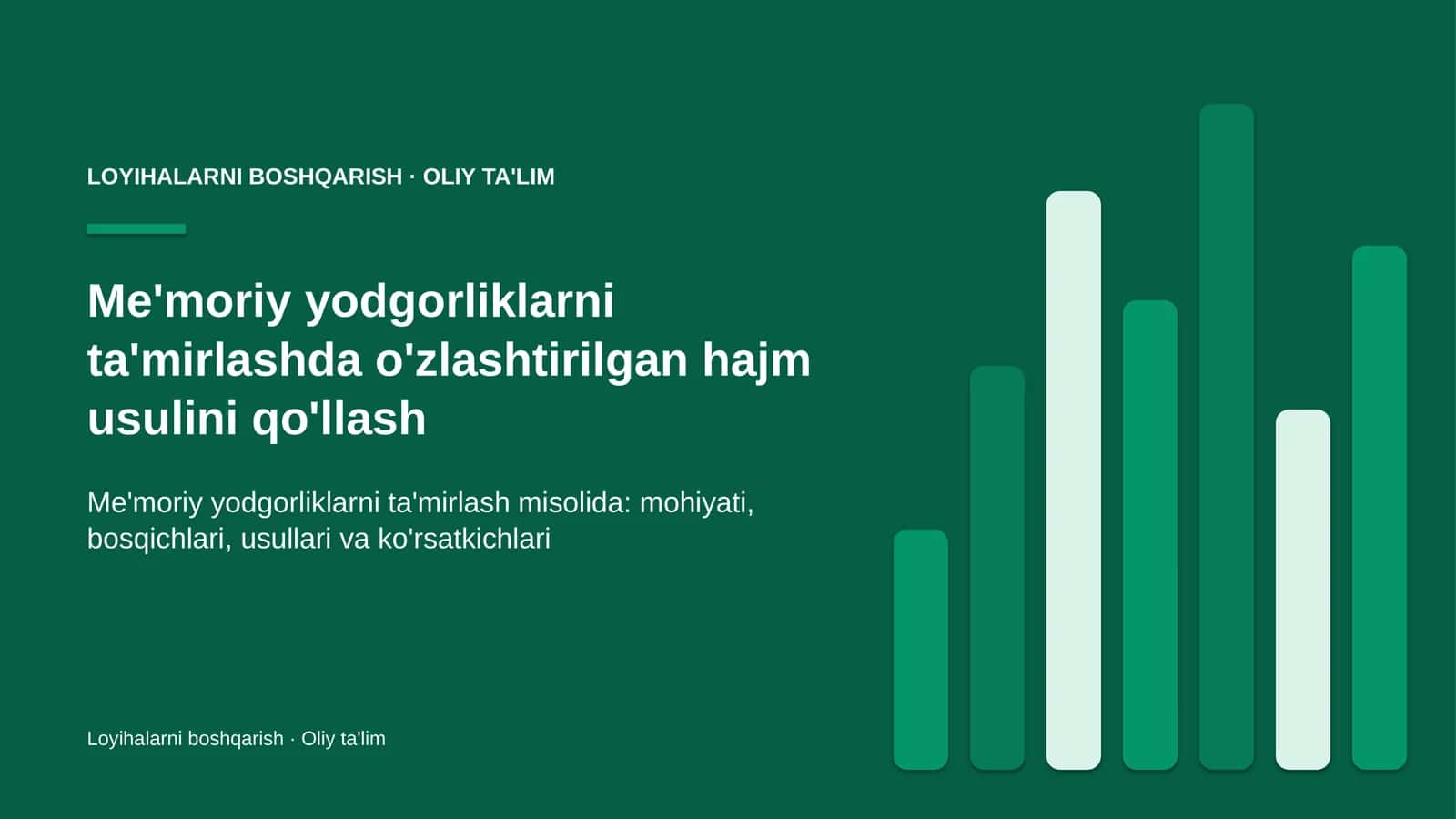 LOYIHALARNI BOSHQARISH · OLIY TA'LIM

Me'moriy yodgorliklarni ta'mirlashda o'zlashtirilgan hajm usulini qo'llash

Me'moriy yodgorliklarni ta'mirlash misolida: mohiyati, bosqichlari, usullari va ko'rsatkichlari

Loyihalarni boshqarish · Oliy ta'lim